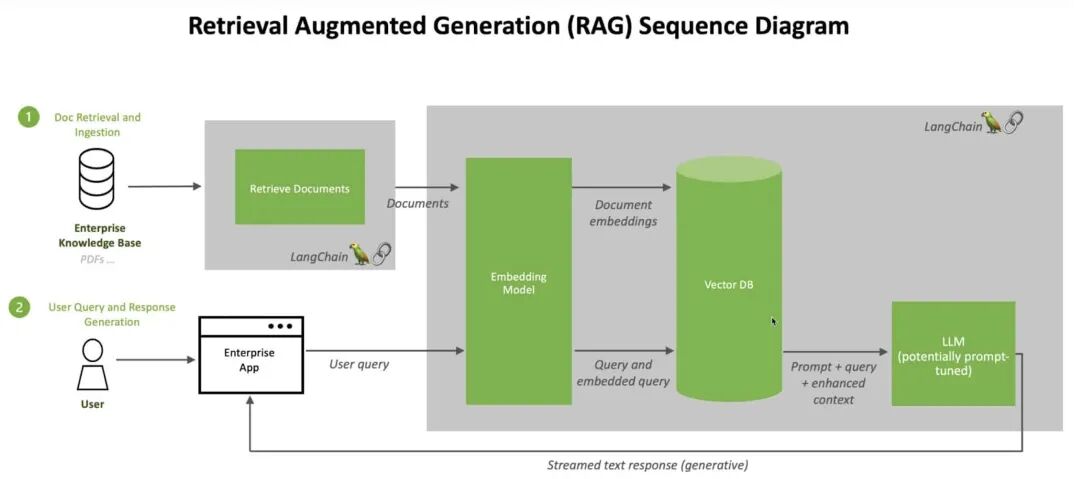 Retrieval Augmented Generation (RAG) Sequence Diagram

1 Doc Retrieval and Ingestion

Enterprise Knowledge Base
PDFs ...

Retrieve Documents

LangChain

Documents

LangChain

Embedding Model

Document embeddings

Vector DB

2 User Query and Response Generation

User

Enterprise App

User query

Query and embedded query

Prompt + query + enhanced context

LLM (potentially prompt-tuned)

Streamed text response (generative)